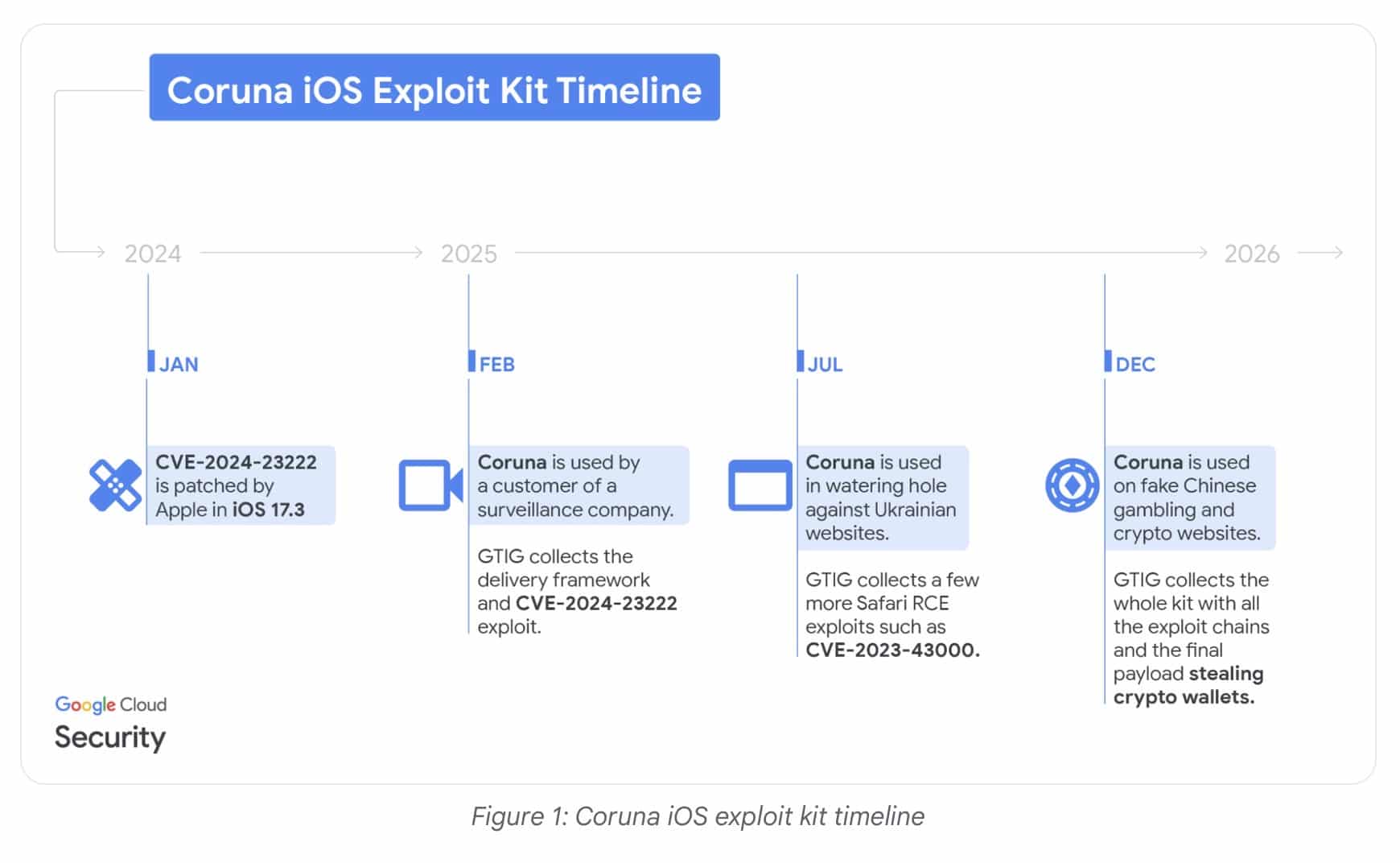 Coruna iOS Exploit Kit Timeline

2024

2025

2026

JAN

CVE-2024-23222 is patched by Apple in iOS 17.3

FEB

Coruna is used by a customer of a surveillance company.

GTIG collects the delivery framework and CVE-2024-23222 exploit.

JUL

Coruna is used in watering hole against Ukrainian websites.

GTIG collects a few more Safari RCE exploits such as CVE-2023-43000.

DEC

Coruna is used on fake Chinese gambling and crypto websites.

GTIG collects the whole kit with all the exploit chains and the final payload stealing crypto wallets.

Google Cloud
Security

Figure 1: Coruna iOS exploit kit timeline